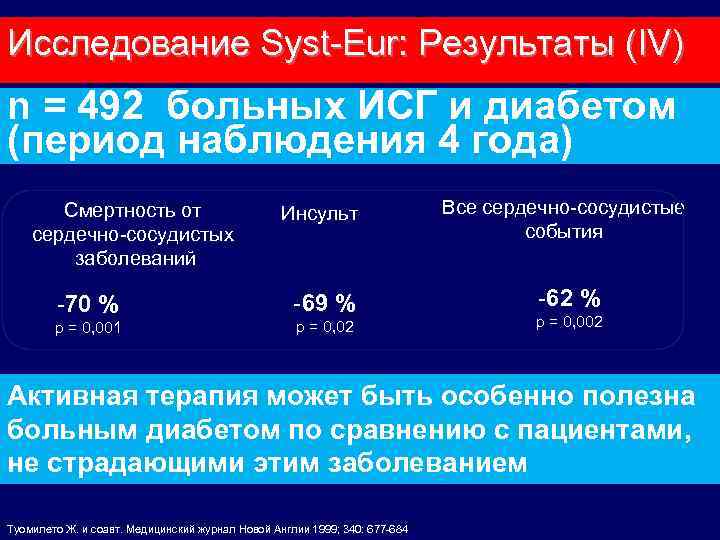 Исследование Syst-Eur: Результаты (IV)

n = 492 больных ИСГ и диабетом (период наблюдения 4 года)

Смертность от сердечно-сосудистых заболеваний

-70 %
p = 0,001

Инсульт

-69 %
p = 0,02

Все сердечно-сосудистые события

-62 %
p = 0,002

Активная терапия может быть особенно полезна больным диабетом по сравнению с пациентами, не страдающими этим заболеванием

Туомилето Ж. и соавт. Медицинский журнал Новой Англии 1999; 340: 677-684